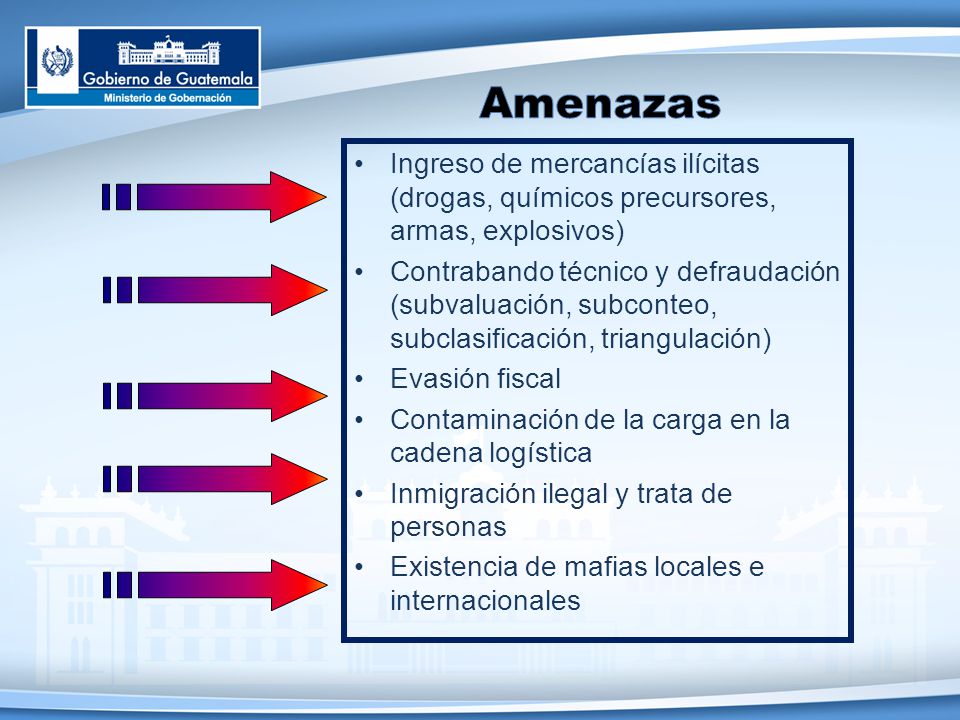 Gobierno de Guatemala
Ministerio de Gobernación

Amenazas

• Ingreso de mercancías ilícitas (drogas, químicos precursores, armas, explosivos)
• Contrabando técnico y defraudación (subvaluación, subconteo, subclasificación, triangulación)
• Evasión fiscal
• Contaminación de la carga en la cadena logística
• Inmigración ilegal y trata de personas
• Existencia de mafias locales e internacionales